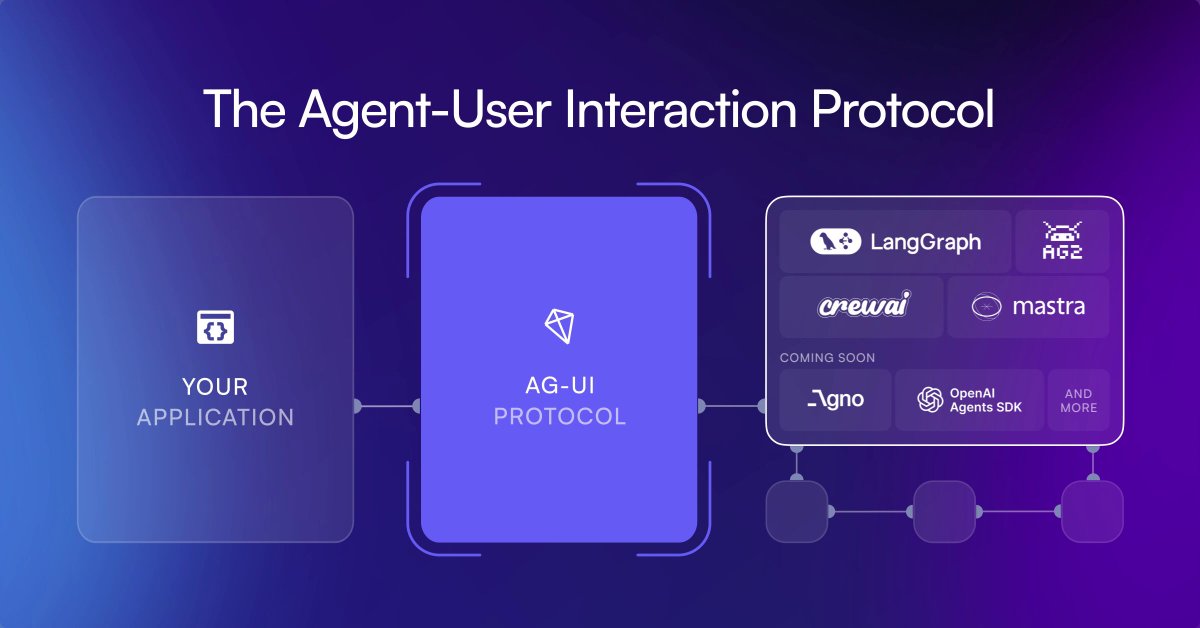 The Agent-User Interaction Protocol

YOUR
APPLICATION

AG-UI
PROTOCOL

LangGraph

AG2

crewai

mastra

COMING SOON

Agno

OpenAI
Agents SDK

AND
MORE